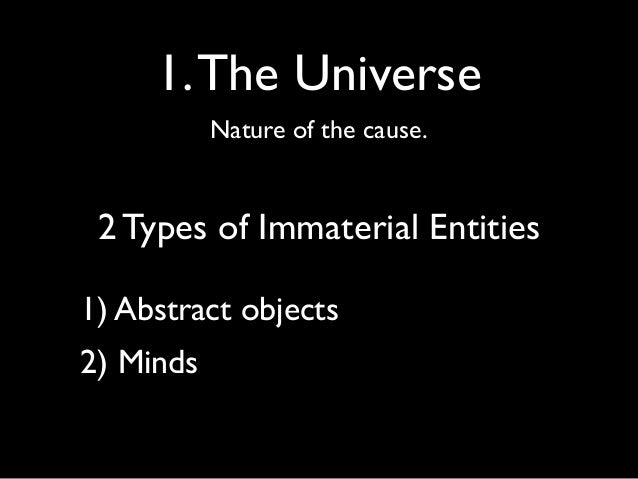 1. The Universe

Nature of the cause.

2 Types of Immaterial Entities

1) Abstract objects

2) Minds